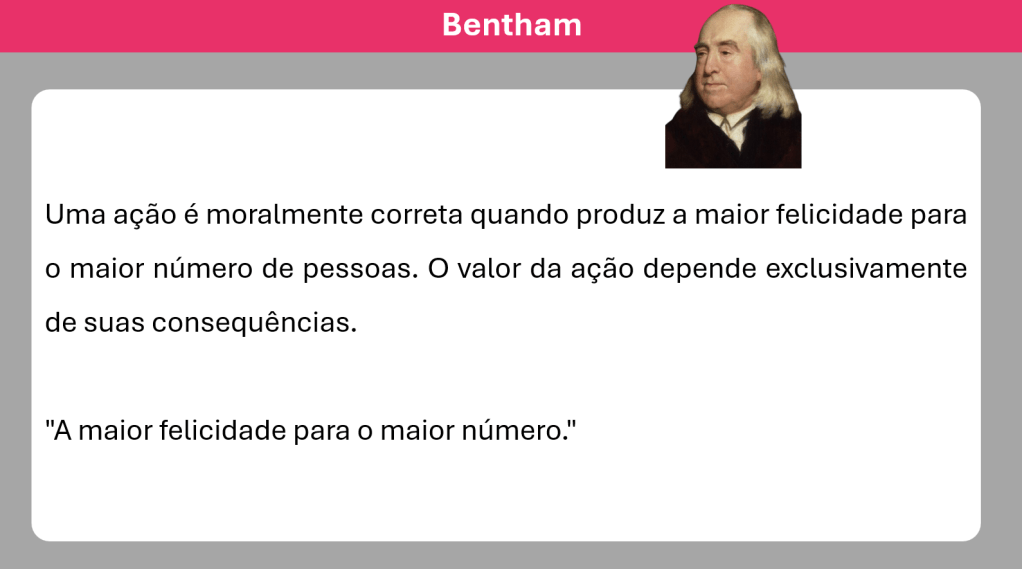 Bentham

Uma ação é moralmente correta quando produz a maior felicidade para o maior número de pessoas. O valor da ação depende exclusivamente de suas consequências.

"A maior felicidade para o maior número."